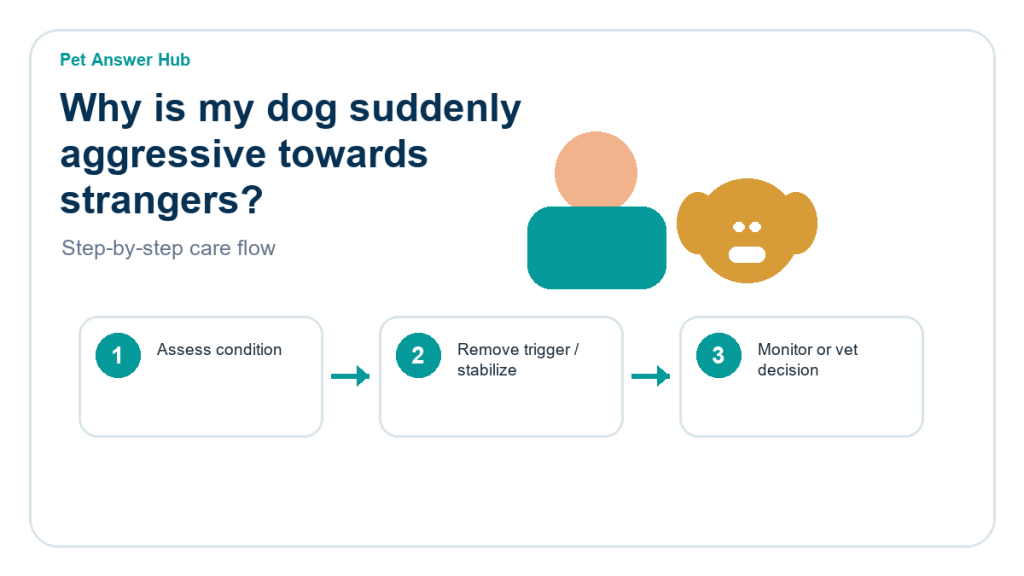 Pet Answer Hub

Why is my dog suddenly aggressive towards strangers?

Step-by-step care flow

1 Assess condition

2 Remove trigger / stabilize

3 Monitor or vet decision